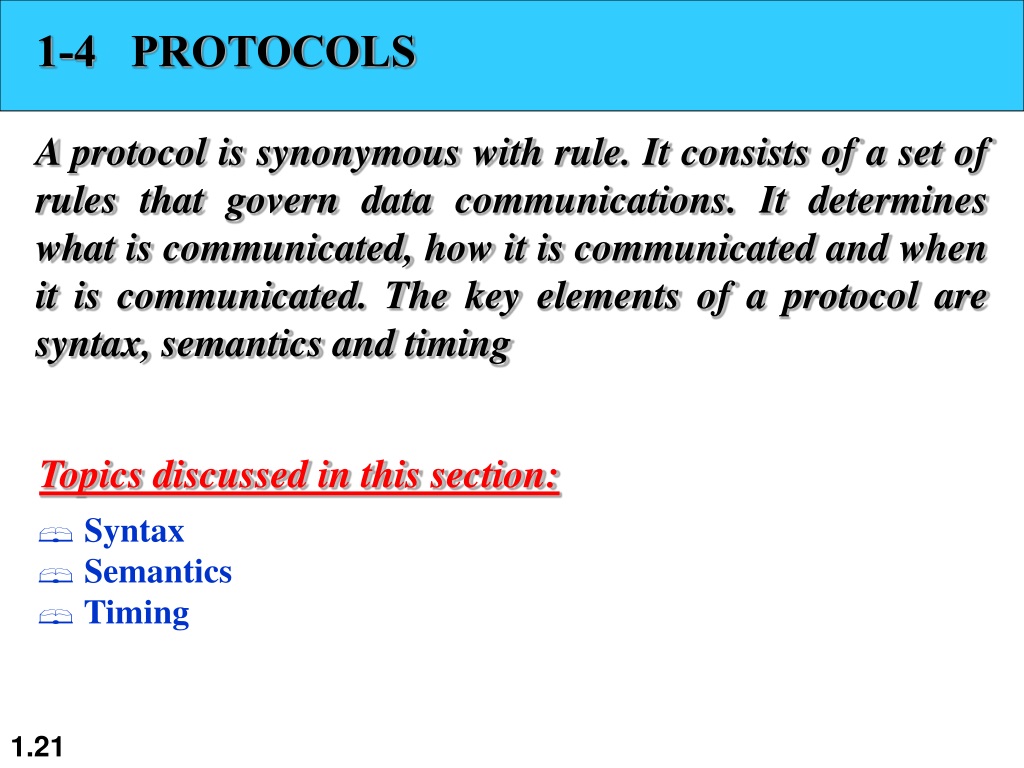 1-4 PROTOCOLS

A protocol is synonymous with rule. It consists of a set of rules that govern data communications. It determines what is communicated, how it is communicated and when it is communicated. The key elements of a protocol are syntax, semantics and timing

Topics discussed in this section:

Syntax
Semantics
Timing

1.21